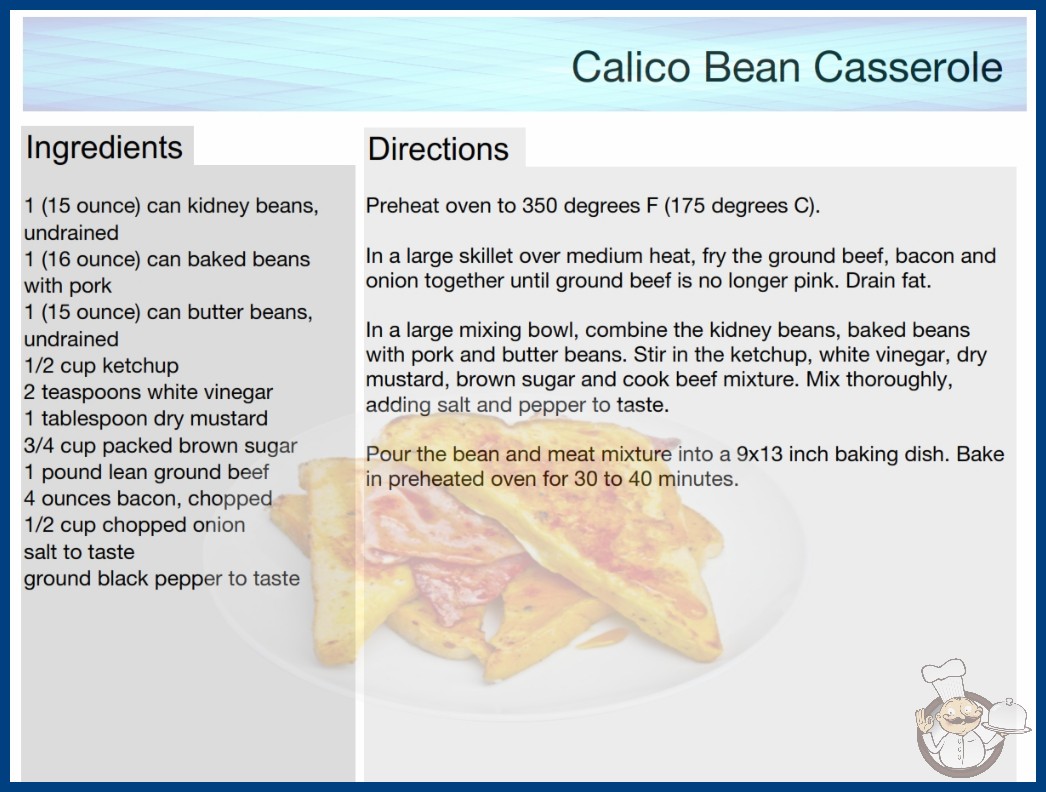 Calico Bean Casserole

Ingredients

1 (15 ounce) can kidney beans, undrained
1 (16 ounce) can baked beans with pork
1 (15 ounce) can butter beans, undrained
1/2 cup ketchup
2 teaspoons white vinegar
1 tablespoon dry mustard
3/4 cup packed brown sugar
1 pound lean ground beef
4 ounces bacon, chopped
1/2 cup chopped onion
salt to taste
ground black pepper to taste

Directions

Preheat oven to 350 degrees F (175 degrees C).

In a large skillet over medium heat, fry the ground beef, bacon and onion together until ground beef is no longer pink. Drain fat.

In a large mixing bowl, combine the kidney beans, baked beans with pork and butter beans. Stir in the ketchup, white vinegar, dry mustard, brown sugar and cook beef mixture. Mix thoroughly, adding salt and pepper to taste.

Pour the bean and meat mixture into a 9x13 inch baking dish. Bake in preheated oven for 30 to 40 minutes.